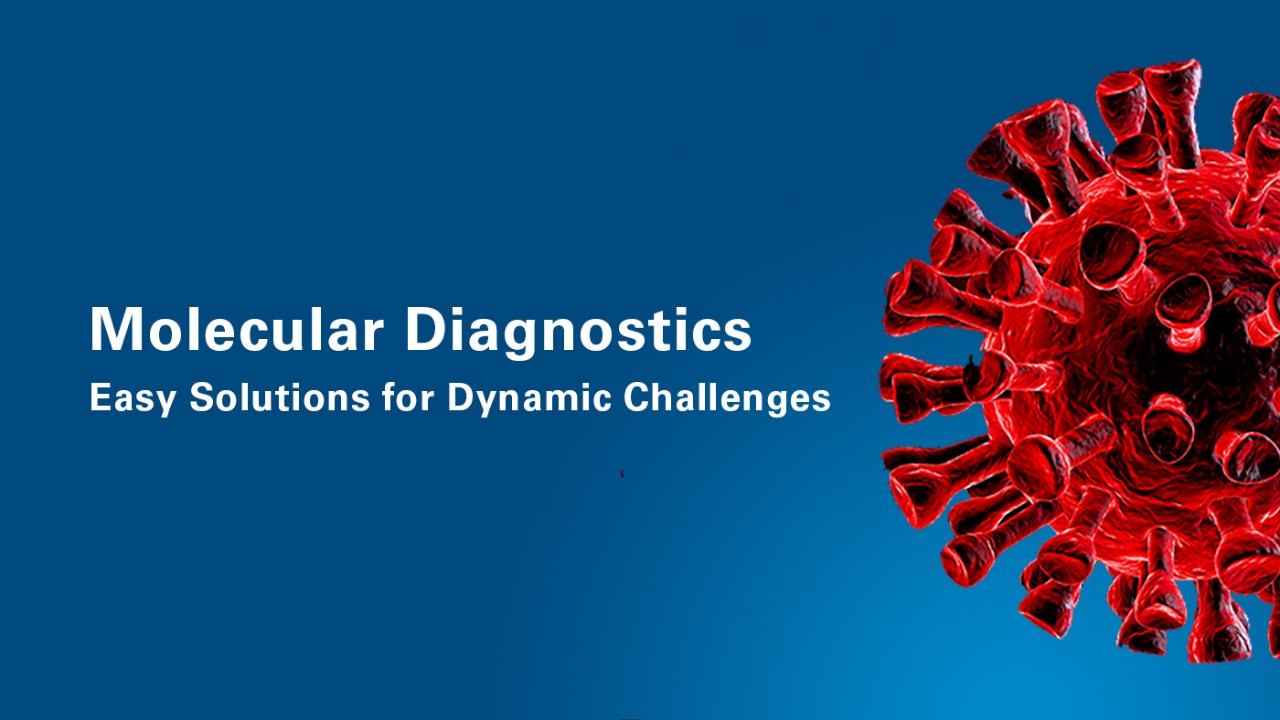 Molecular Diagnostics
Easy Solutions for Dynamic Challenges